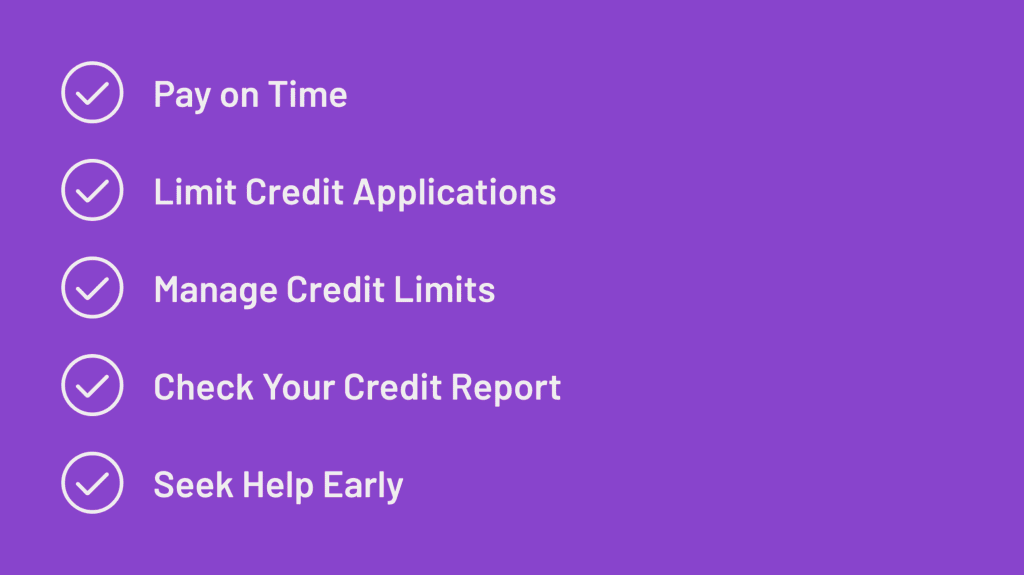 Pay on Time

Limit Credit Applications

Manage Credit Limits

Check Your Credit Report

Seek Help Early